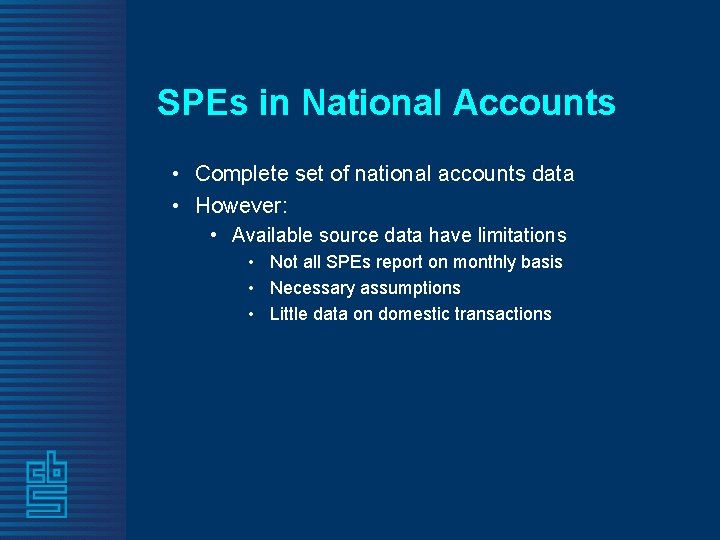 SPEs in National Accounts

• Complete set of national accounts data
• However:
  • Available source data have limitations
    • Not all SPEs report on monthly basis
    • Necessary assumptions
    • Little data on domestic transactions

cbs